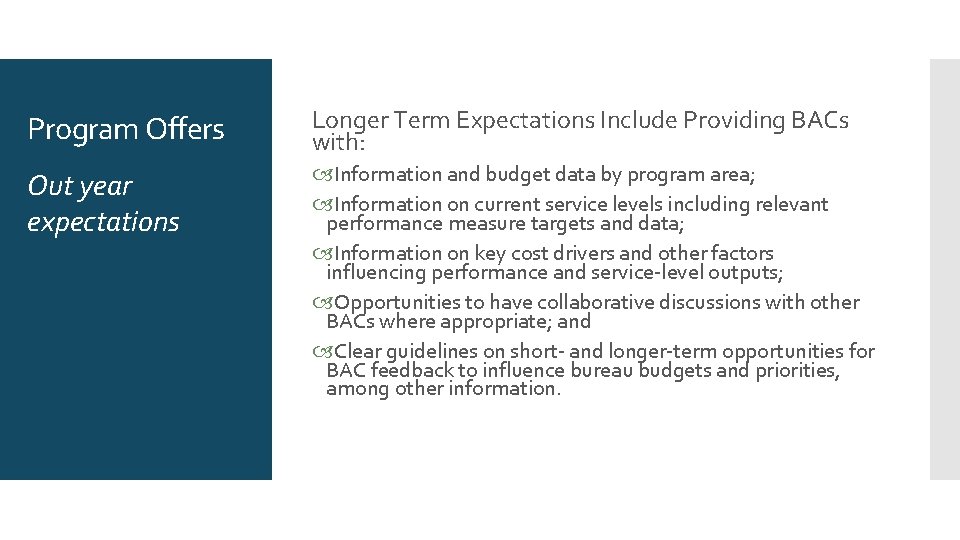 Program Offers

Out year expectations

Longer Term Expectations Include Providing BACs with:

Information and budget data by program area;

Information on current service levels including relevant performance measure targets and data;

Information on key cost drivers and other factors influencing performance and service-level outputs;

Opportunities to have collaborative discussions with other BACs where appropriate; and

Clear guidelines on short- and longer-term opportunities for BAC feedback to influence bureau budgets and priorities, among other information.